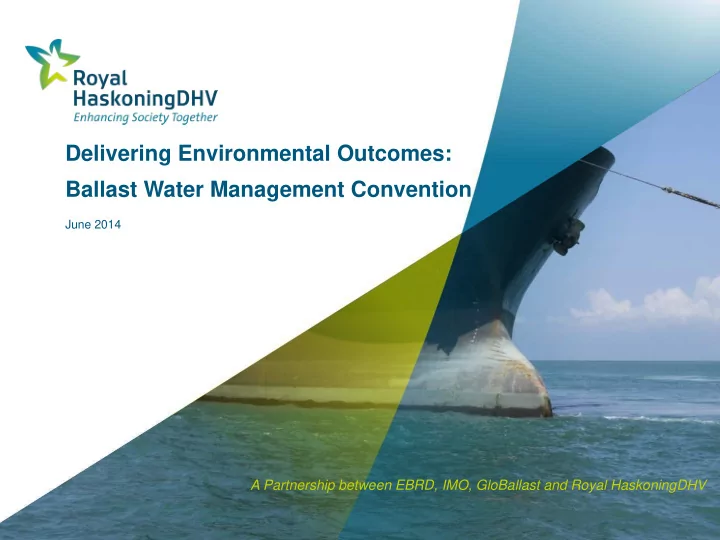 Royal HaskoningDHV
Enhancing Society Together

Delivering Environmental Outcomes:
Ballast Water Management Convention

June 2014

A Partnership between EBRD, IMO, GloBallast and Royal HaskoningDHV